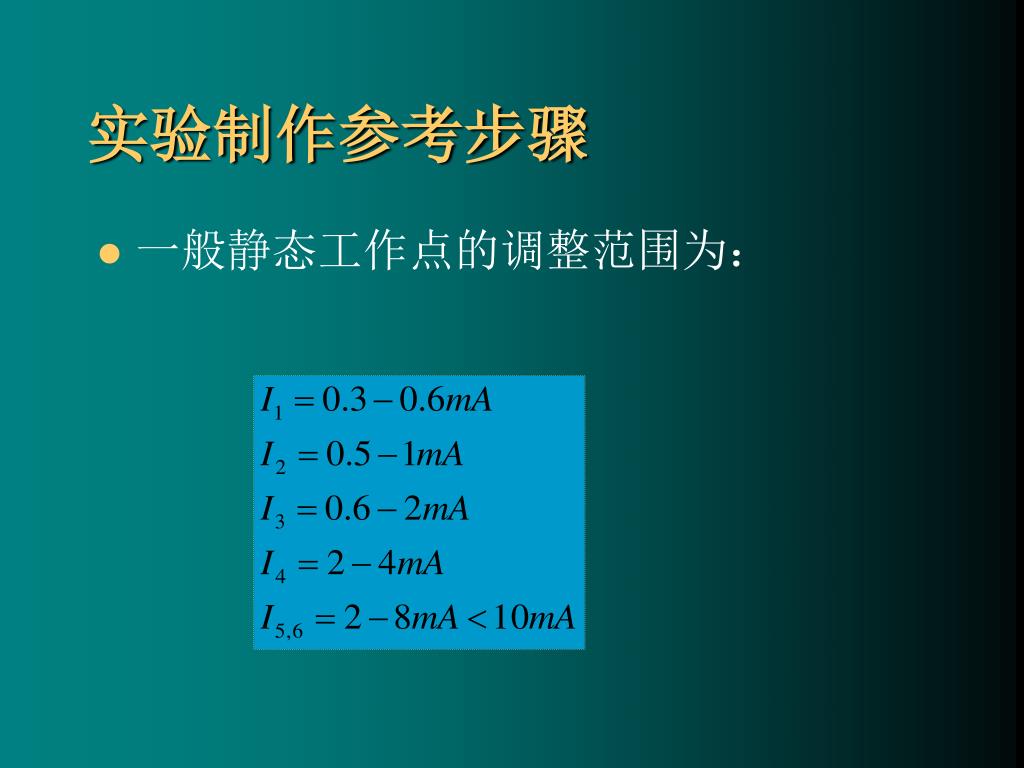 实验制作参考步骤

一般静态工作点的调整范围为：

$I_1 = 0.3 - 0.6mA$
$I_2 = 0.5 - 1mA$
$I_3 = 0.6 - 2mA$
$I_4 = 2 - 4mA$
$I_{5,6} = 2 - 8mA < 10mA$